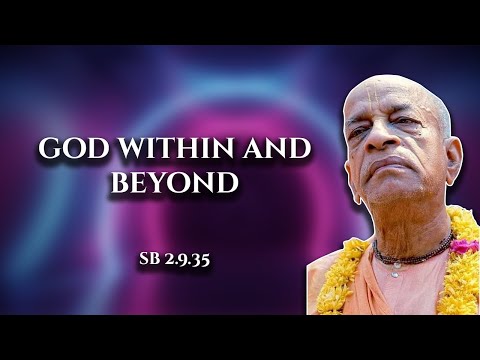 GOD WITHIN AND BEYOND

SB 2.9.35